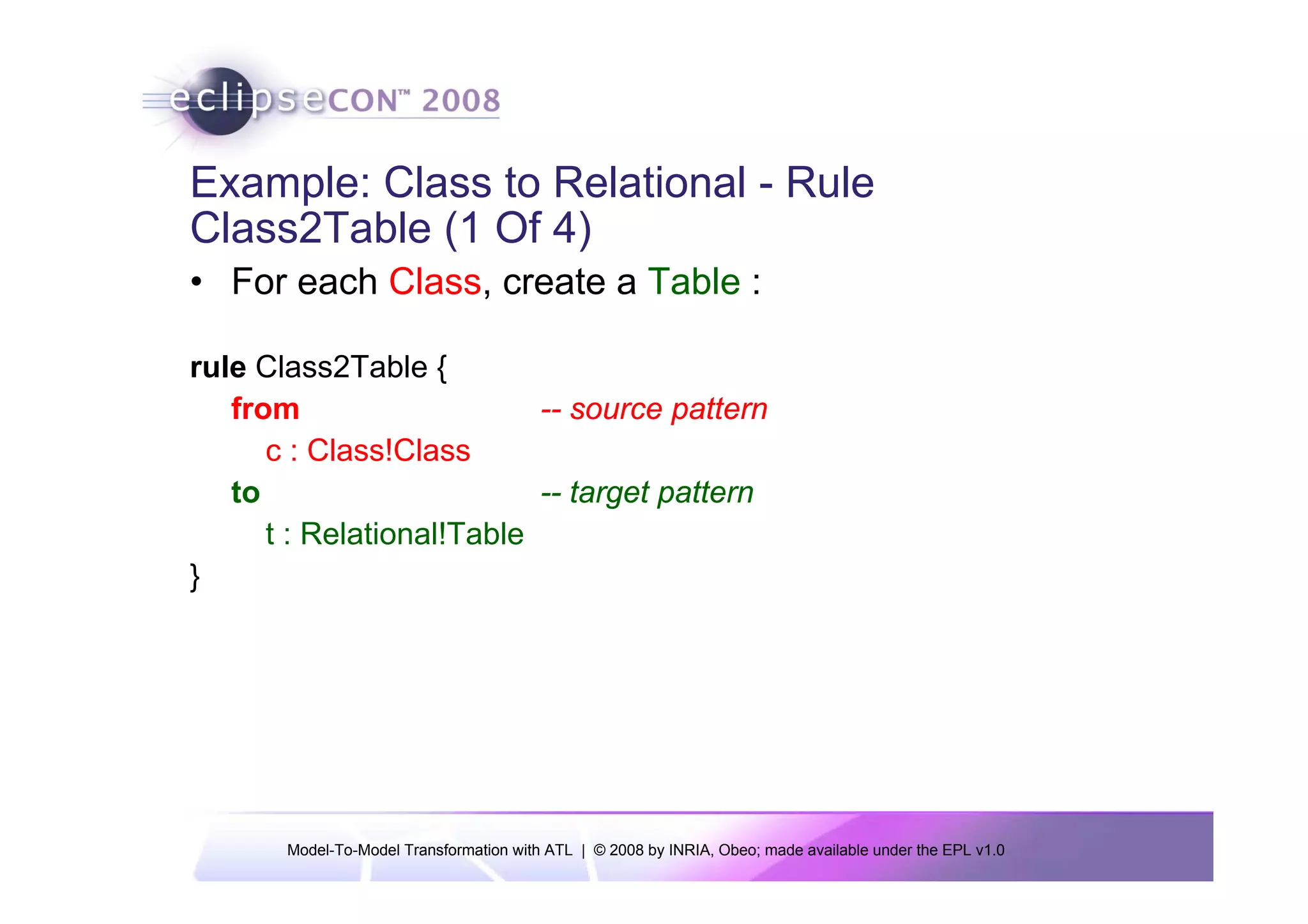 eclipseCON™ 2008

Example: Class to Relational - Rule Class2Table (1 Of 4)

• For each Class, create a Table :

rule Class2Table {
from -- source pattern
c : Class!Class
to -- target pattern
t : Relational!Table
}

Model-To-Model Transformation with ATL | © 2008 by INRIA, Obeo; made available under the EPL v1.0